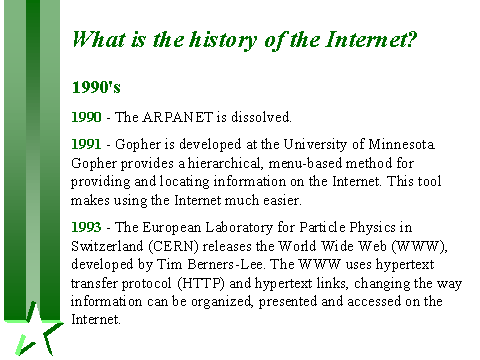 What is the history of the Internet?

1990's

1990 - The ARPANET is dissolved.

1991 - Gopher is developed at the University of Minnesota. Gopher provides a hierarchical, menu-based method for providing and locating information on the Internet. This tool makes using the Internet much easier.

1993 - The European Laboratory for Particle Physics in Switzerland (CERN) releases the World Wide Web (WWW), developed by Tim Berners-Lee. The WWW uses hypertext transfer protocol (HTTP) and hypertext links, changing the way information can be organized, presented and accessed on the Internet.